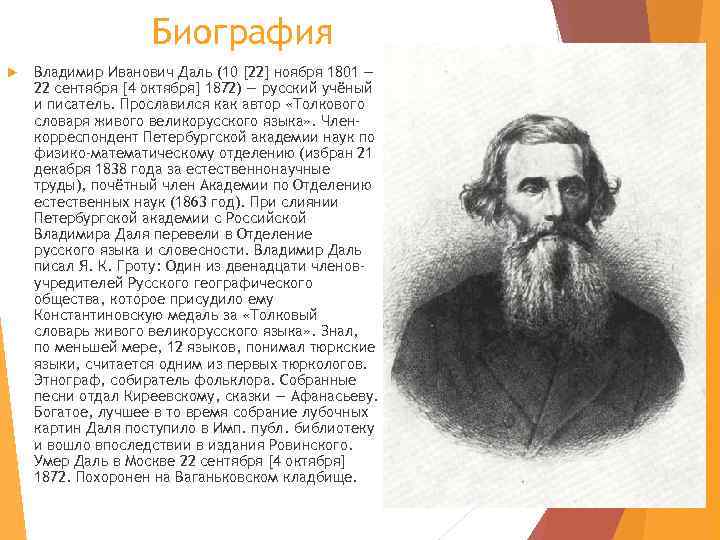 Биография

Владимир Иванович Даль (10 [22] ноября 1801 — 22 сентября [4 октября] 1872) — русский учёный и писатель. Прославился как автор «Толкового словаря живого великорусского языка». Член-корреспондент Петербургской академии наук по физико-математическому отделению (избран 21 декабря 1838 года за естественнонаучные труды), почётный член Академии по Отделению естественных наук (1863 год). При слиянии Петербургской академии с Российской Владимира Даля перевели в Отделение русского языка и словесности. Владимир Даль писал Я. К. Гроту: Один из двенадцати членов-учредителей Русского географического общества, которое присудило ему Константиновскую медаль за «Толковый словарь живого великорусского языка». Знал, по меньшей мере, 12 языков, понимал тюркские языки, считается одним из первых тюркологов. Этнограф, собиратель фольклора. Собранные песни отдал Киреевскому, сказки — Афанасьеву. Богатое, лучшее в то время собрание лубочных картин Даля поступило в Имп. публ. библиотеку и вошло впоследствии в издания Ровинского. Умер Даль в Москве 22 сентября [4 октября] 1872. Похоронен на Ваганьковском кладбище.